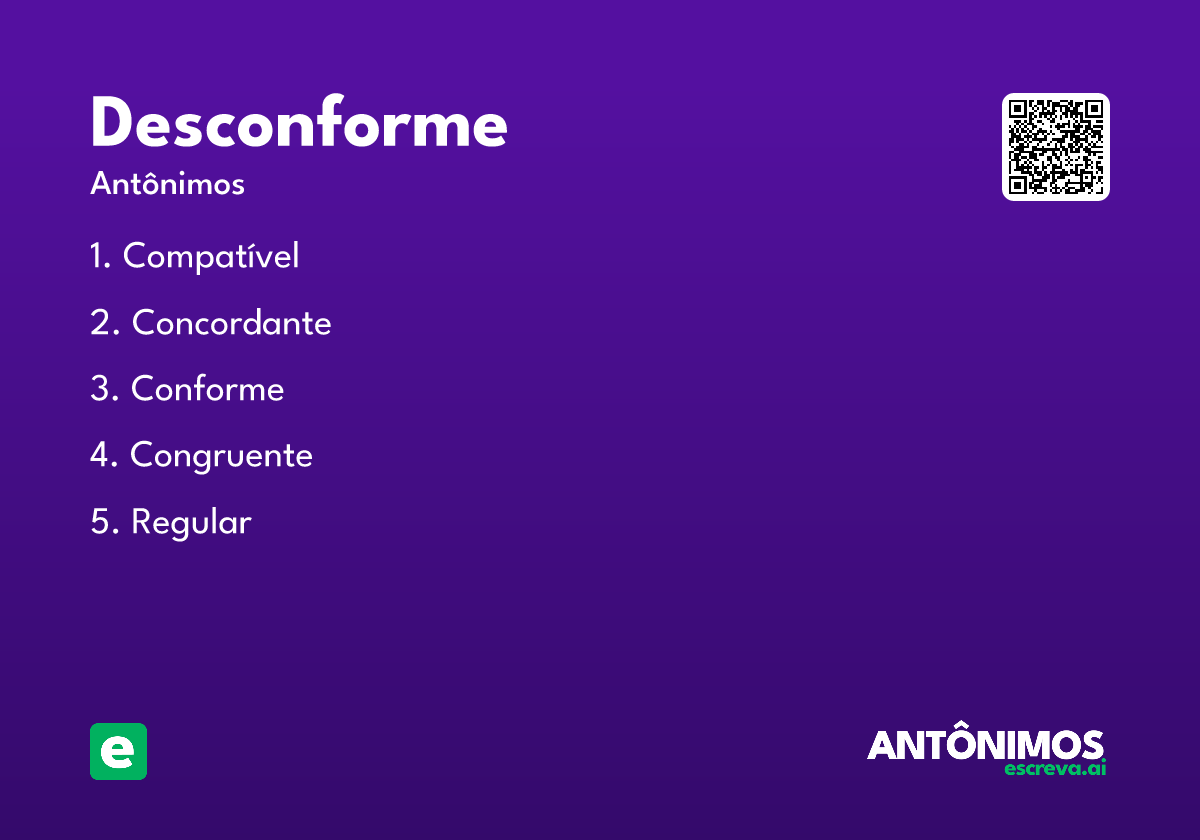 Desconforme

Antônimos

1. Compatível

2. Concordante

3. Conforme

4. Congruente

5. Regular

e

ANTÔNIMOS
escreva.ai